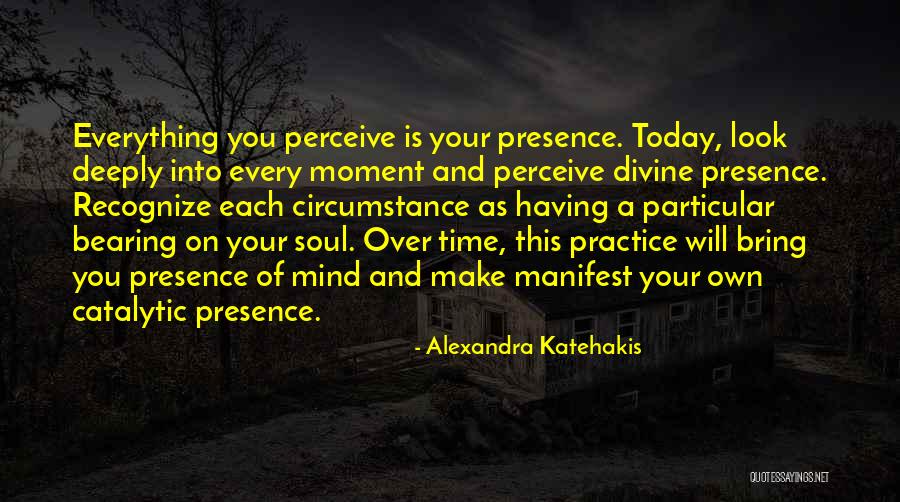 Everything you perceive is your presence. Today, look deeply into every moment and perceive divine presence. Recognize each circumstance as having a particular bearing on your soul. Over time, this practice will bring you presence of mind and make manifest your own catalytic presence.

- Alexandra Katehakis

QUOTESSAYINGS.NET